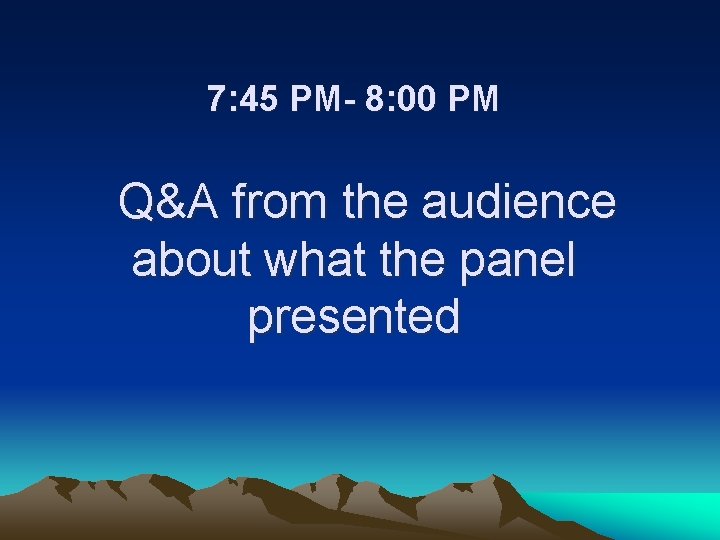 7:45 PM- 8:00 PM

Q&A from the audience about what the panel presented